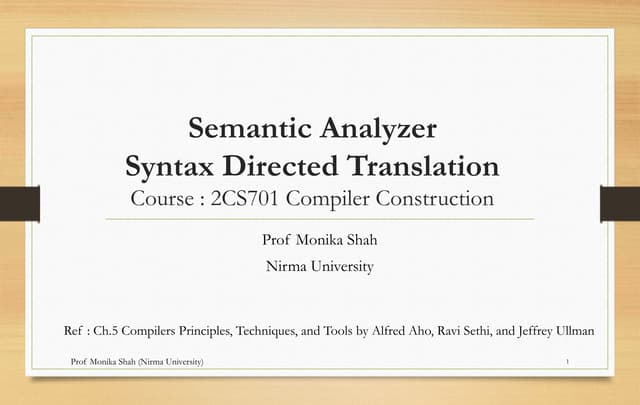 Semantic Analyzer
Syntax Directed Translation
Course : 2CS701 Compiler Construction

Prof Monika Shah
Nirma University

Ref : Ch.5 Compilers Principles, Techniques, and Tools by Alfred Aho, Ravi Sethi, and Jeffrey Ullman

Prof Monika Shah (Nirma University)
1